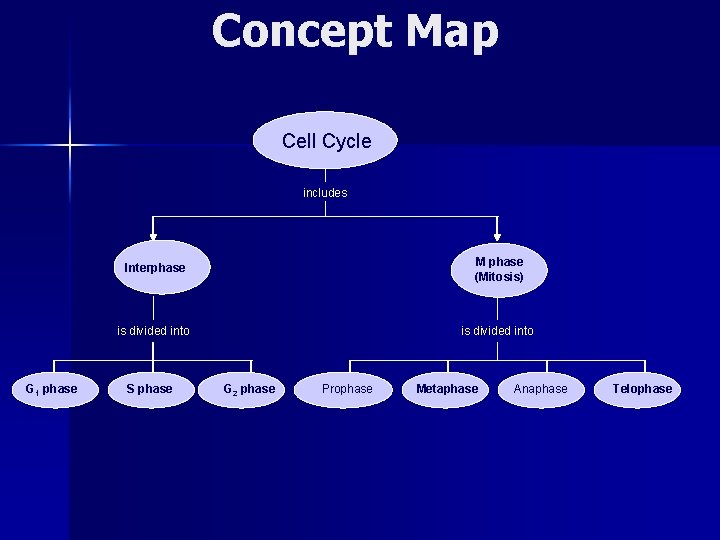 Concept Map

Cell Cycle

includes

Interphase

M phase (Mitosis)

is divided into

is divided into

$G_1$ phase

S phase

$G_2$ phase

Prophase

Metaphase

Anaphase

Telophase